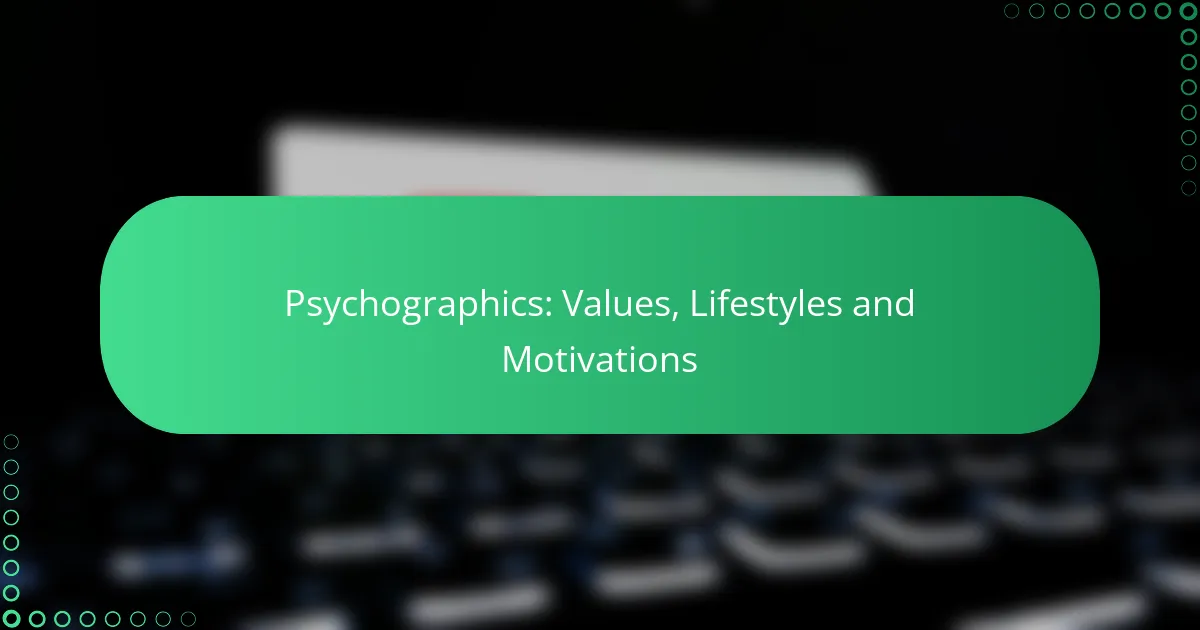 Psychographics: Values, Lifestyles and Motivations